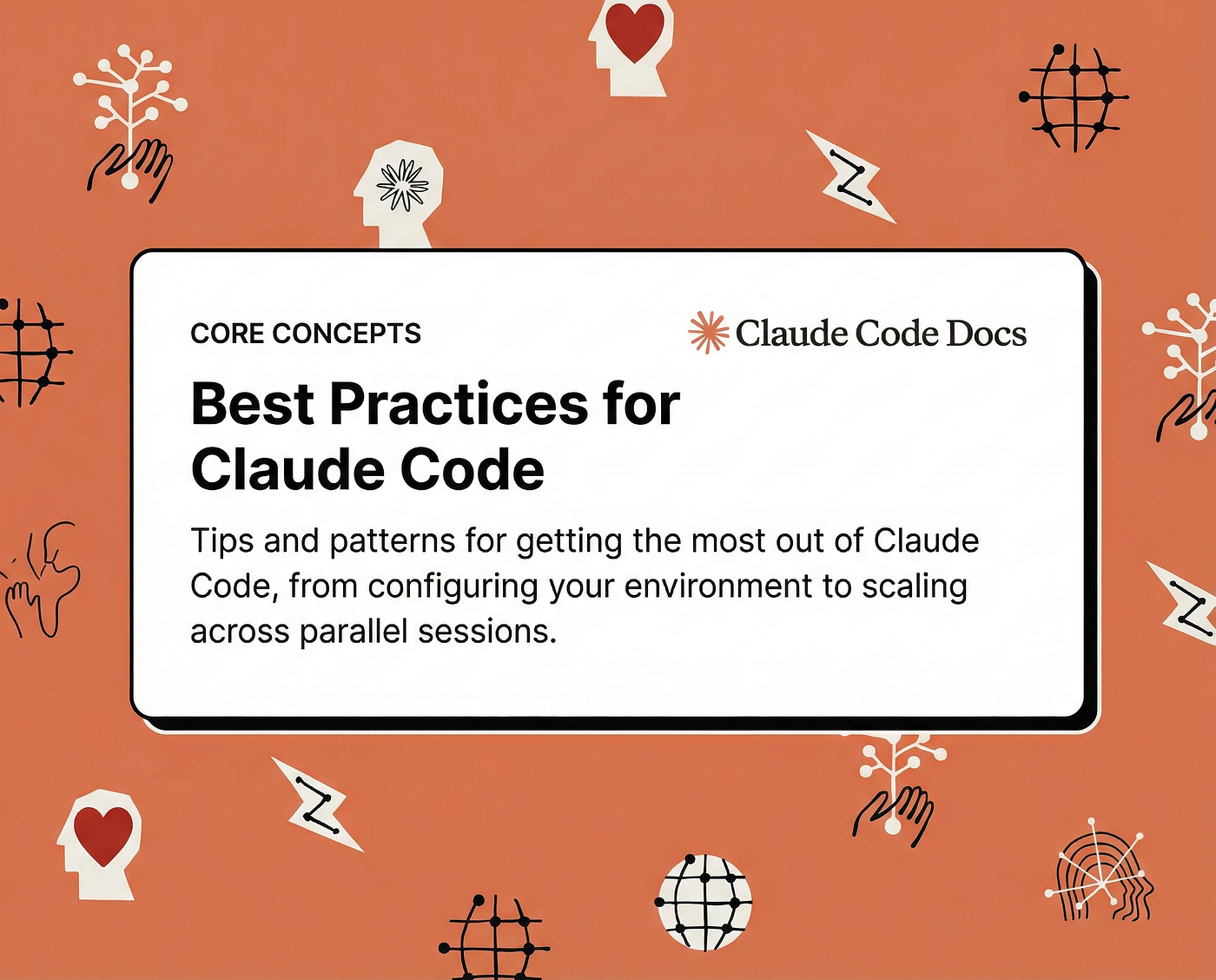 CORE CONCEPTS

Claude Code Docs

Best Practices for Claude Code

Tips and patterns for getting the most out of Claude Code, from configuring your environment to scaling across parallel sessions.